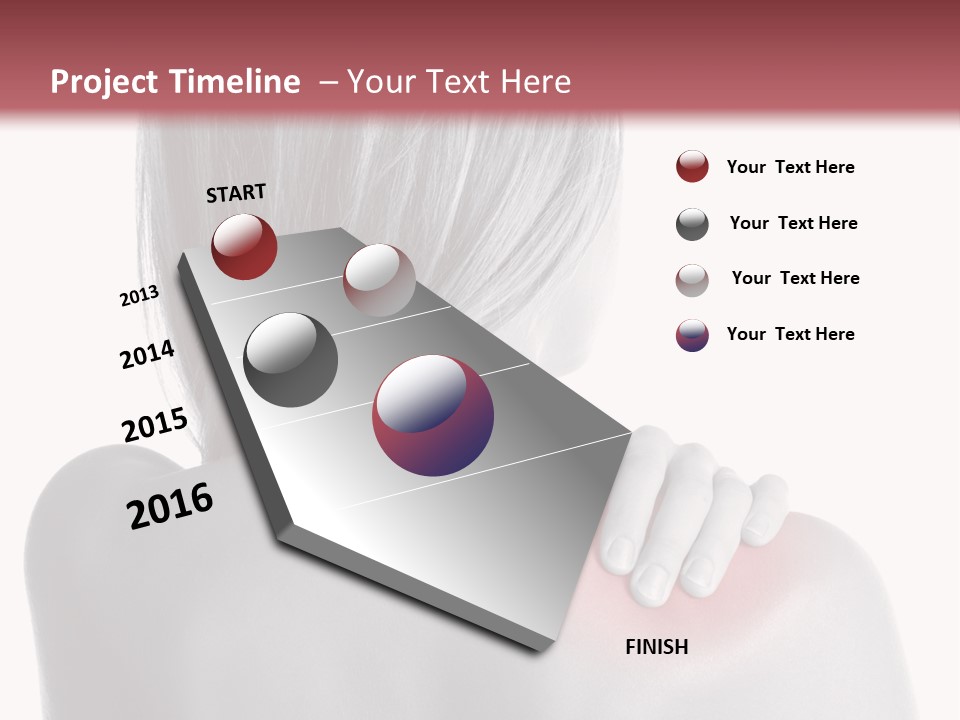 Project Timeline – Your Text Here

START

2013

2014

2015

2016

FINISH

Your Text Here

Your Text Here

Your Text Here

Your Text Here